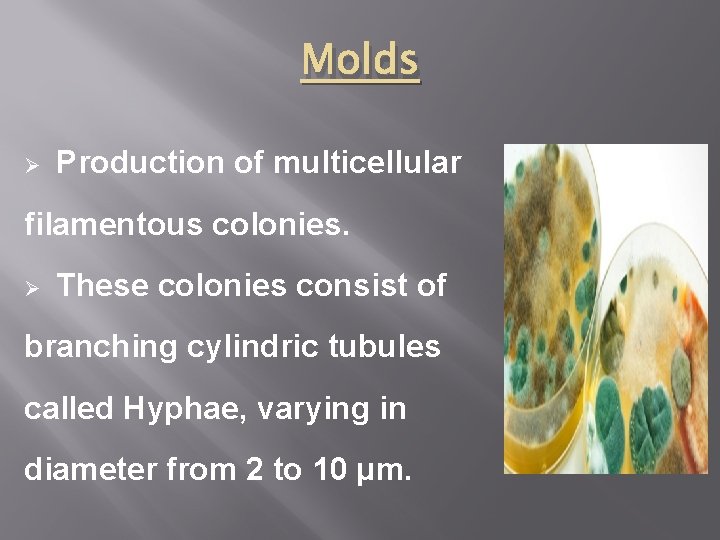 Molds

➢ Production of multicellular filamentous colonies.

➢ These colonies consist of branching cylindric tubules called Hyphae, varying in diameter from 2 to 10 µm.